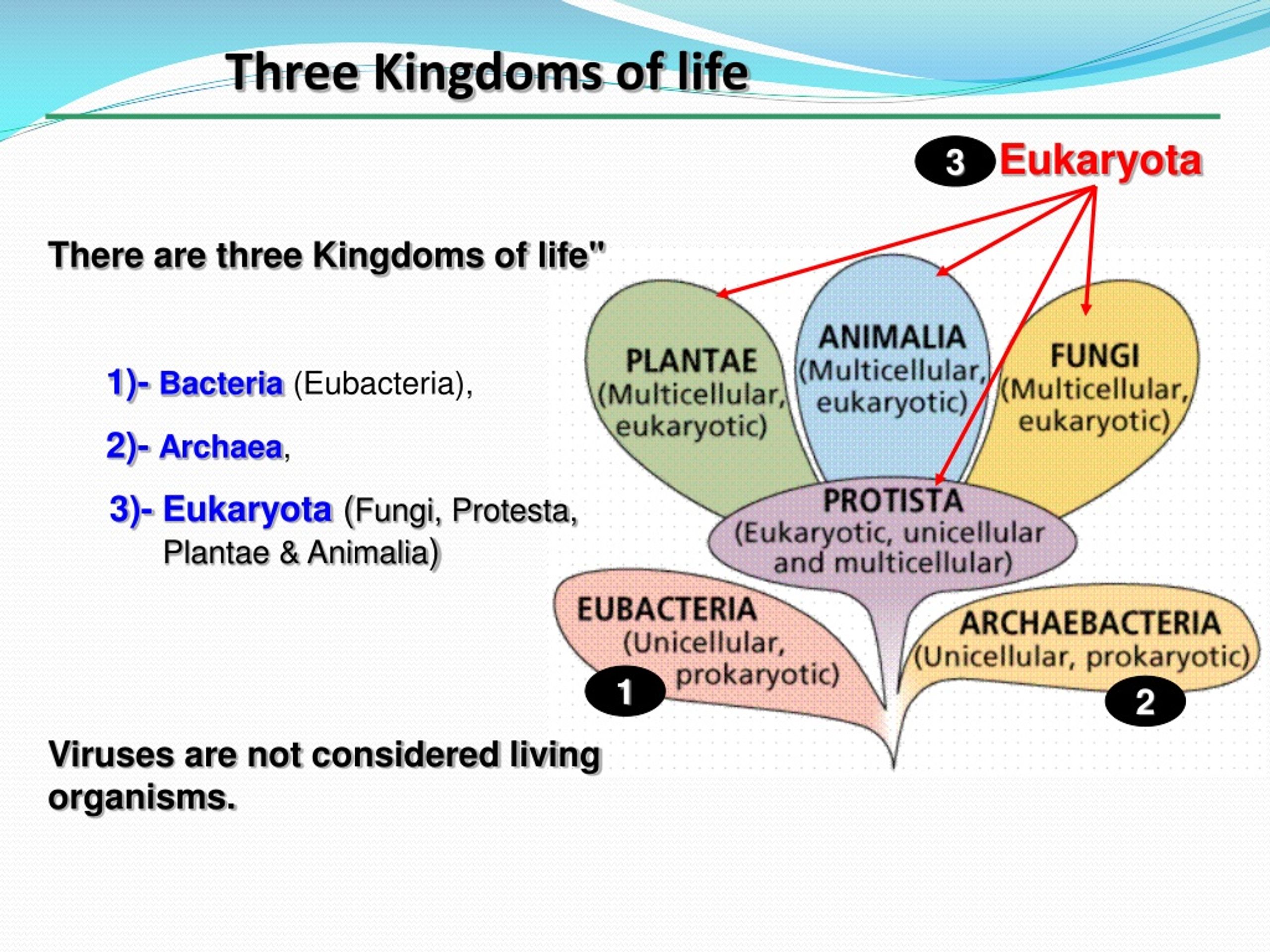 Three Kingdoms of life

There are three Kingdoms of life"

1)- Bacteria (Eubacteria),

2)- Archaea,

3)- Eukaryota (Fungi, Protesta, Plantae & Animalia)

Viruses are not considered living organisms.

3 Eukaryota

PLANTAE (Multicellular, eukaryotic)

ANIMALIA (Multicellular, eukaryotic)

FUNGI (Multicellular, eukaryotic)

PROTISTA (Eukaryotic, unicellular and multicellular)

EUBACTERIA (Unicellular, prokaryotic)

1

ARCHAEBACTERIA (Unicellular, prokaryotic)

2